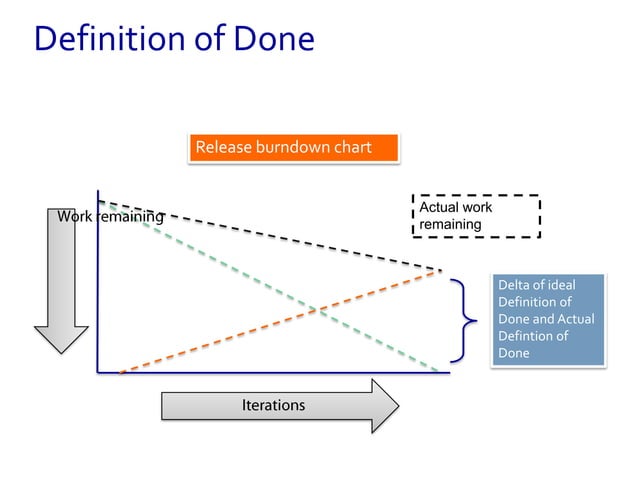 Definition of Done

Release burndown chart

Work remaining

Actual work remaining

Delta of ideal Definition of Done and Actual Defintion of Done

Iterations